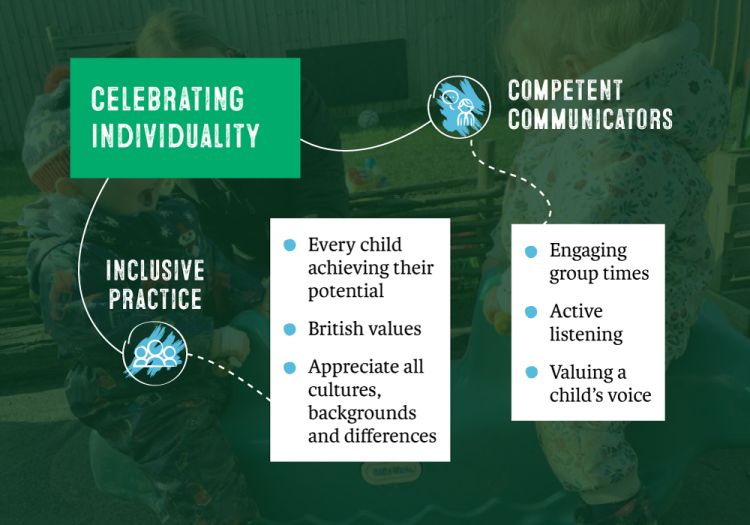 CELEBRATING INDIVIDUALITY

COMPETENT COMMUNICATORS

INCLUSIVE PRACTICE

- Every child achieving their potential
- British values
- Appreciate all cultures, backgrounds and differences

- Engaging group times
- Active listening
- Valuing a child's voice